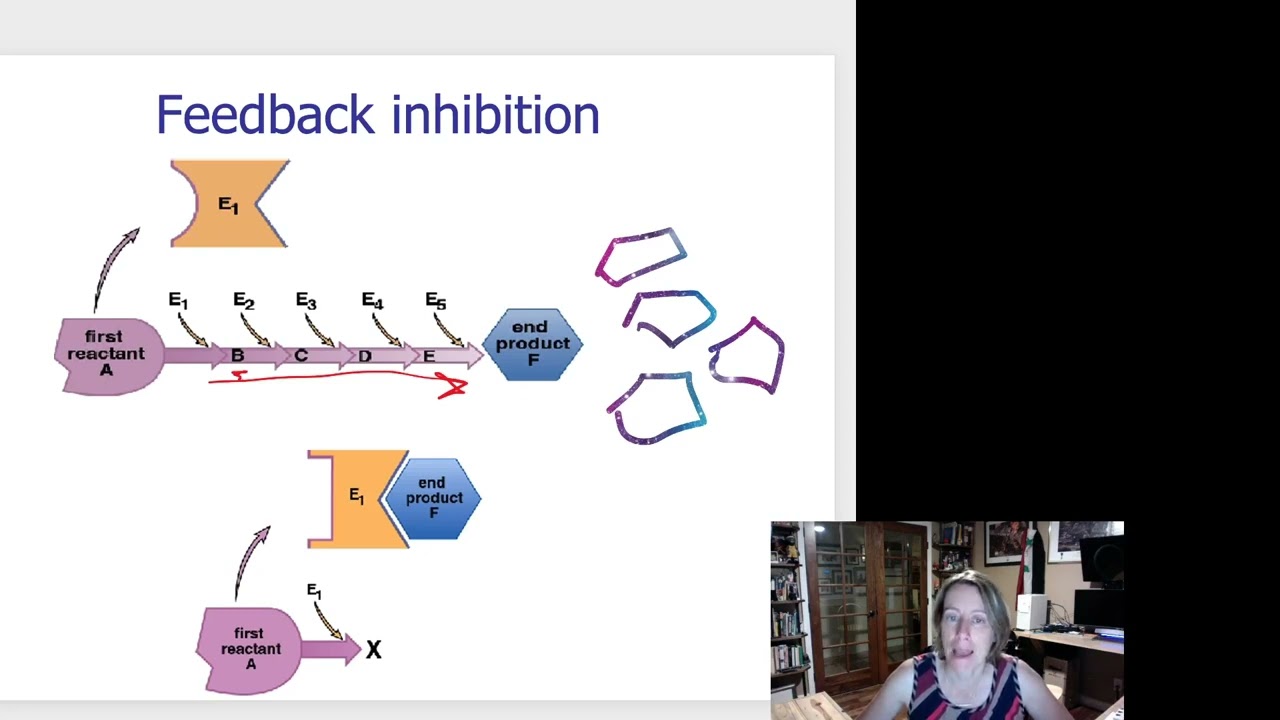 Feedback inhibition

$E_1$

$E_1$ $E_2$ $E_3$ $E_4$ $E_5$

first reactant A

B C D E

end product F

$E_1$

end product F

$E_1$

first reactant A

X